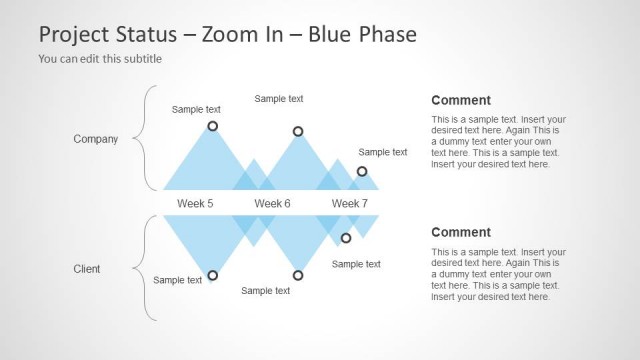 Project Status – Zoom In – Blue Phase

You can edit this subtitle

Company

Sample text

Sample text

Sample text

Week 5

Week 6

Week 7

Client

Sample text

Sample text

Sample text

Comment

This is a sample text. Insert your desired text here. Again This is a dummy text enter your own text here. This is a sample text. Insert your desired text here.

Comment

This is a sample text. Insert your desired text here. Again This is a dummy text enter your own text here. This is a sample text. Insert your desired text here.